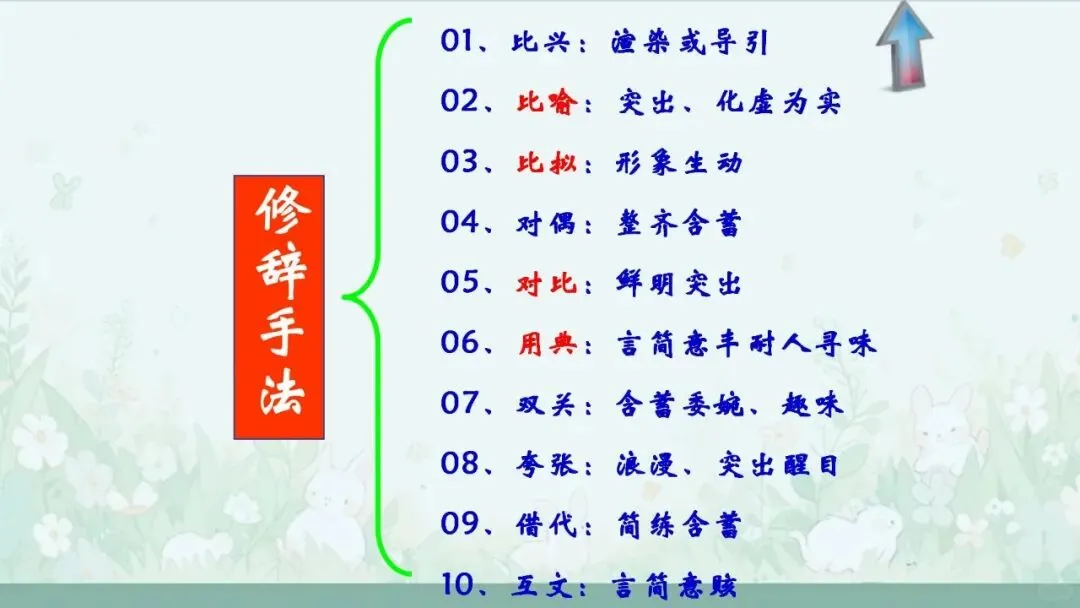 修辞手法

01、比兴：渲染或导引

02、比喻：突出、化虚为实

03、比拟：形象生动

04、对偶：整齐含蓄

05、对比：鲜明突出

06、用典：言简意丰耐人寻味

07、双关：含蓄委婉、趣味

08、夸张：浪漫、突出醒目

09、借代：简练含蓄

10、互文：言简意赅